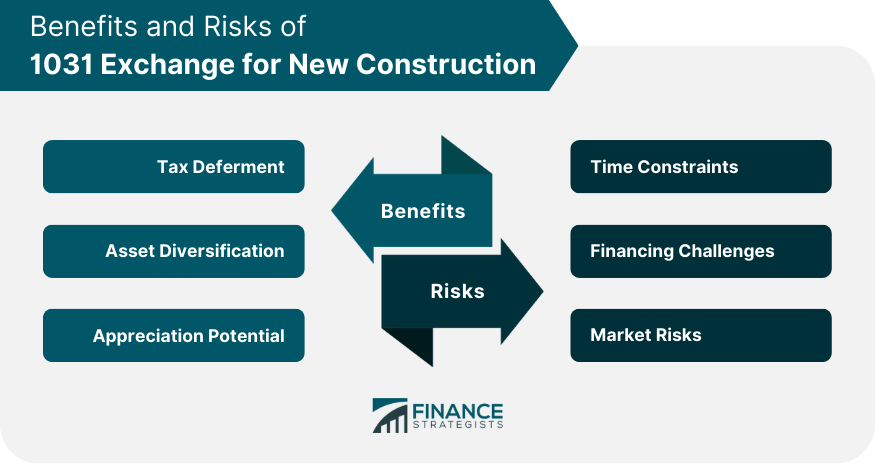 Benefits and Risks of
1031 Exchange for New Construction

Tax Deferment

Asset Diversification

Appreciation Potential

Benefits

Risks

Time Constraints

Financing Challenges

Market Risks

FINANCE
STRATEGISTS